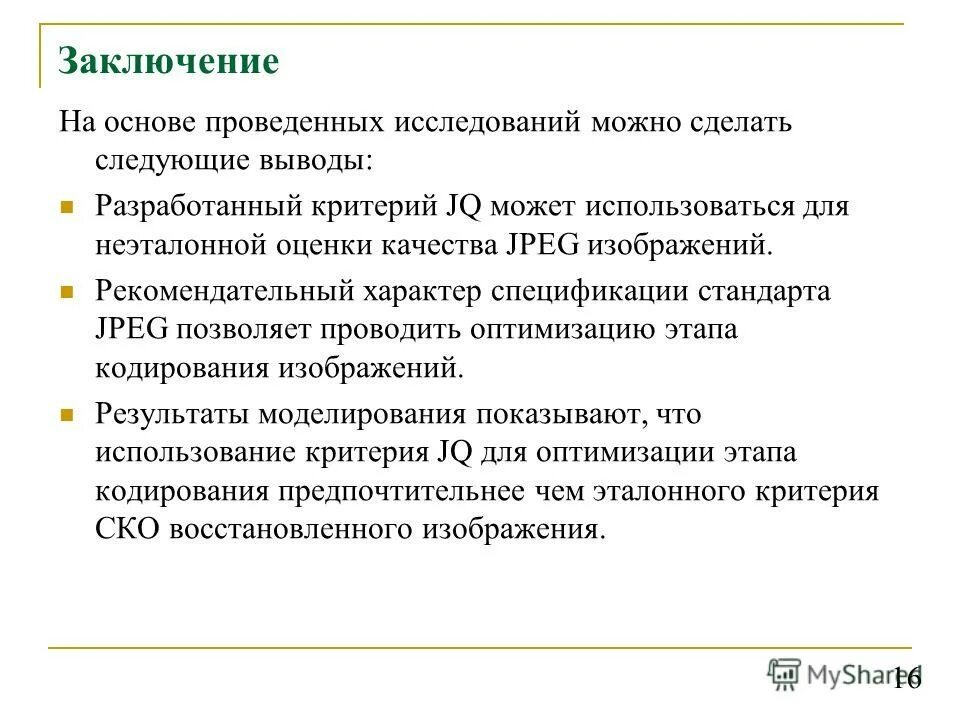 Заключение

На основе проведенных исследований можно сделать следующие выводы:

Разработанный критерий JQ может использоваться для неэталонной оценки качества JPEG изображений.

Рекомендательный характер спецификации стандарта JPEG позволяет проводить оптимизацию этапа кодирования изображений.

Результаты моделирования показывают, что использование критерия JQ для оптимизации этапа кодирования предпочтительнее чем эталонного критерия СКО восстановленного изображения.

MyShared

16